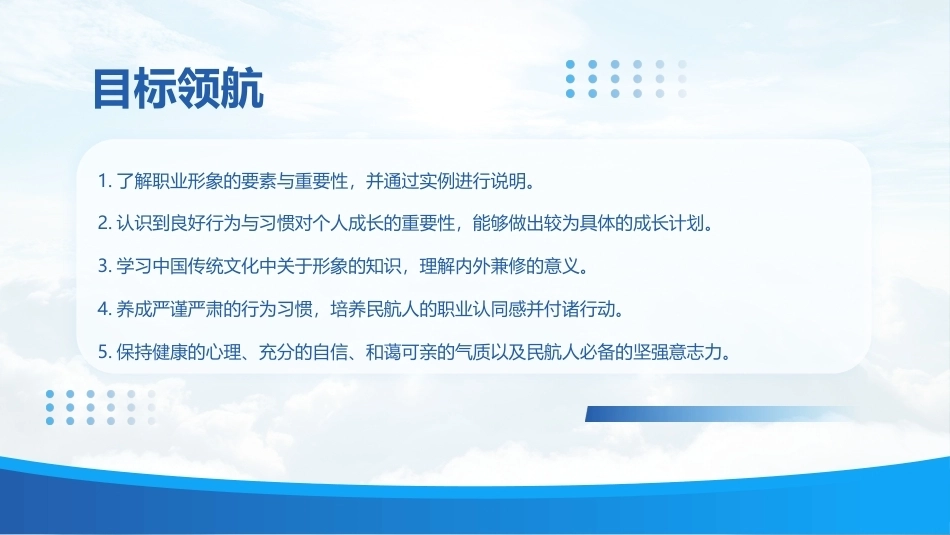 目标领航

1. 了解职业形象的要素与重要性，并通过实例进行说明。

2. 认识到良好行为与习惯对个人成长的重要性，能够做出较为具体的成长计划。

3. 学习中国传统文化中关于形象的知识，理解内外兼修的意义。

4. 养成严谨严肃的行为习惯，培养民航人的职业认同感并付诸行动。

5. 保持健康的心理、充分的自信、和蔼可亲的气质以及民航人必备的坚强意志力。